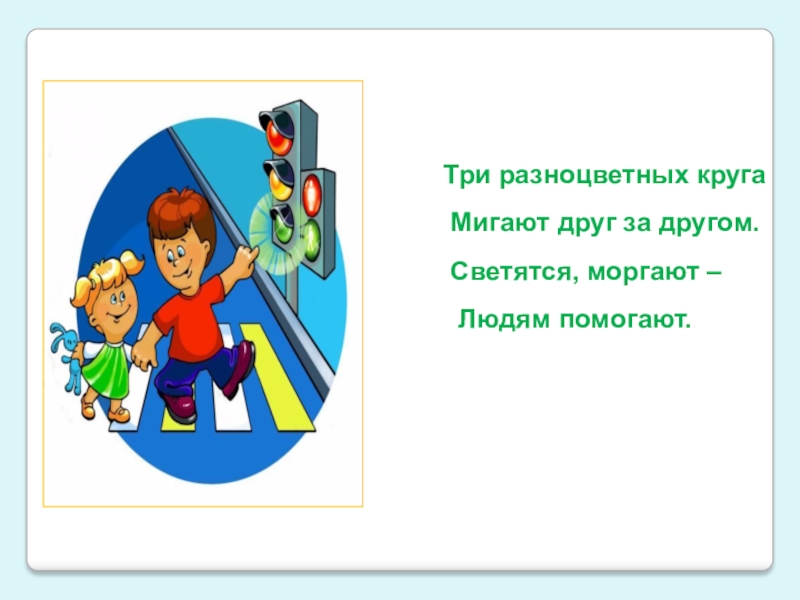 Три разноцветных круга
Мигают друг за другом.
Светятся, моргают –
Людям помогают.